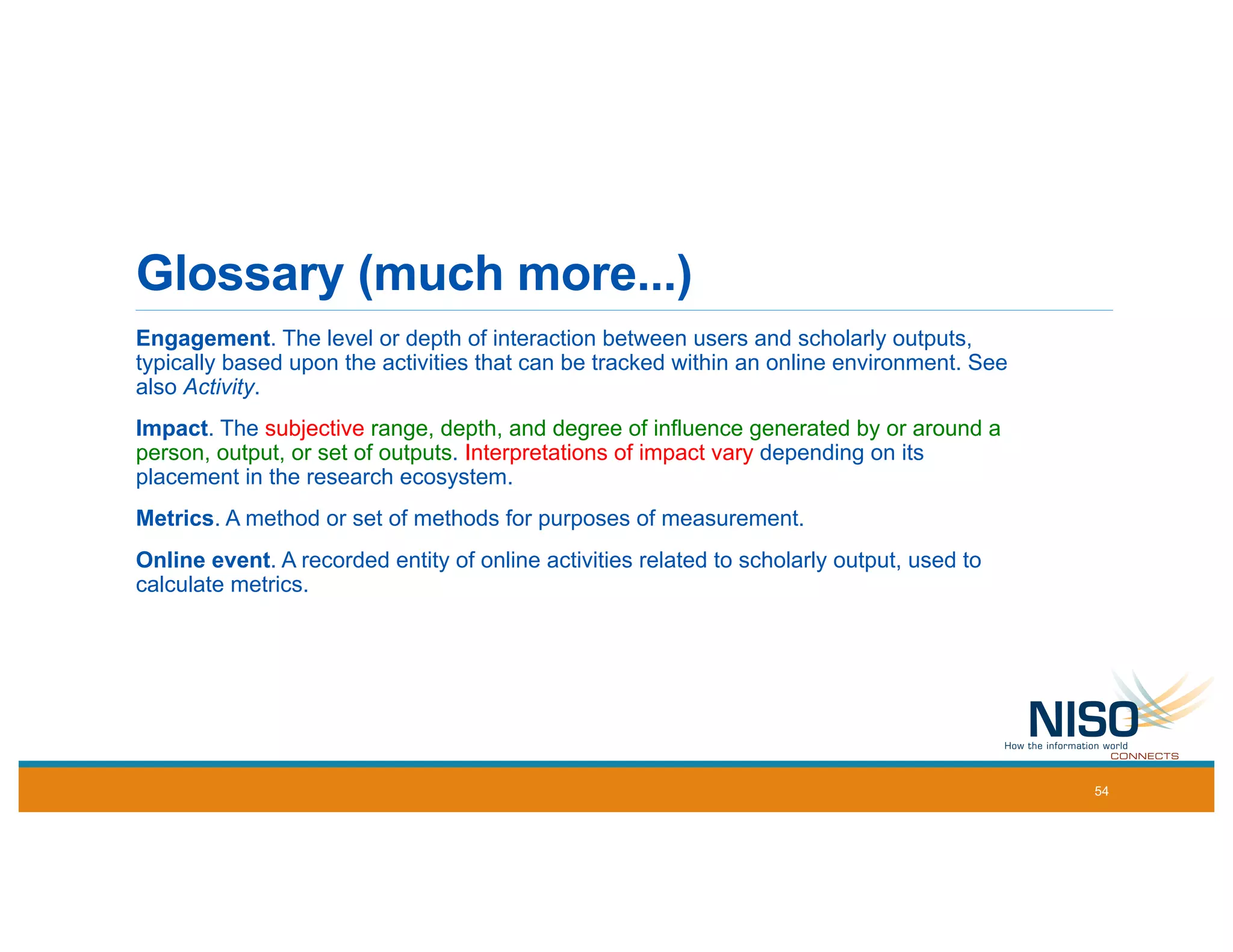 Glossary (much more...)

Engagement. The level or depth of interaction between users and scholarly outputs, typically based upon the activities that can be tracked within an online environment. See also Activity.

Impact. The subjective range, depth, and degree of influence generated by or around a person, output, or set of outputs. Interpretations of impact vary depending on its placement in the research ecosystem.

Metrics. A method or set of methods for purposes of measurement.

Online event. A recorded entity of online activities related to scholarly output, used to calculate metrics.

NISO
How the information world
CONNECTS

54